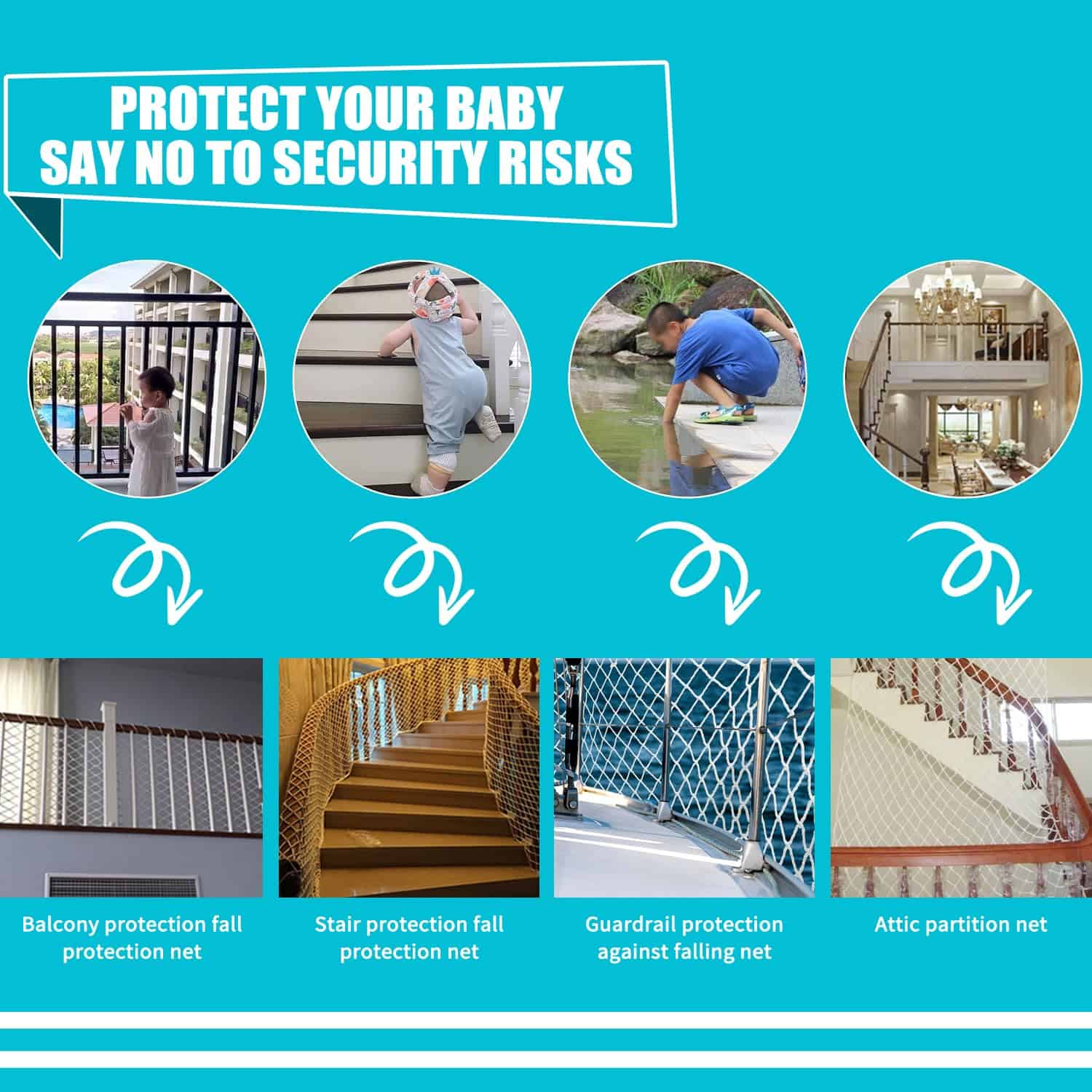 PROTECT YOUR BABY
SAY NO TO SECURITY RISKS

Balcony protection fall protection net

Stair protection fall protection net

Guardrail protection against falling net

Attic partition net